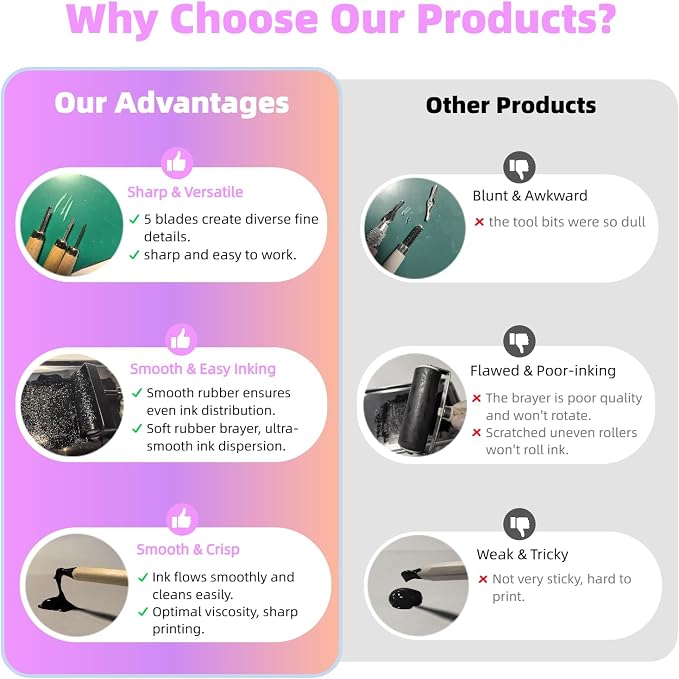 Why Choose Our Products?

Our Advantages

Sharp & Versatile
✓ 5 blades create diverse fine details.
✓ sharp and easy to work.

Smooth & Easy Inking
✓ Smooth rubber ensures even ink distribution.
✓ Soft rubber brayer, ultra-smooth ink dispersion.

Smooth & Crisp
✓ Ink flows smoothly and cleans easily.
✓ Optimal viscosity, sharp printing.

Other Products

Blunt & Awkward
× the tool bits were so dull

Flawed & Poor-inking
× The brayer is poor quality and won't rotate.
× Scratched uneven rollers won't roll ink.

Weak & Tricky
× Not very sticky, hard to print.